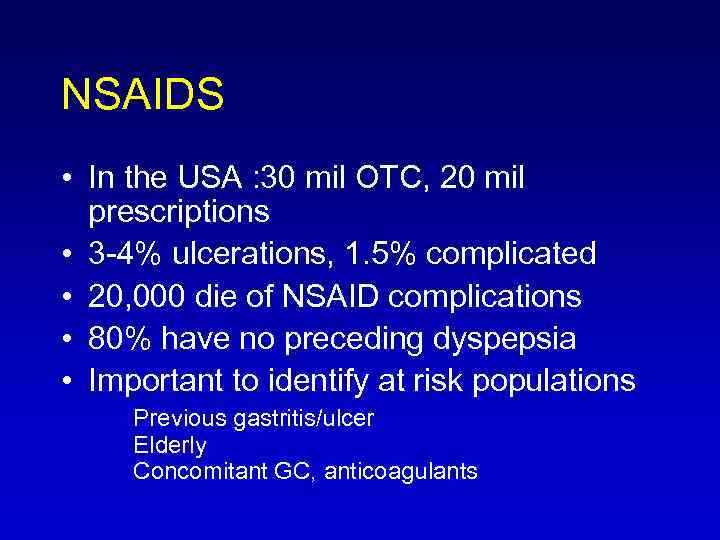 NSAIDS

• In the USA :30 mil OTC, 20 mil prescriptions
• 3-4% ulcerations, 1.5% complicated
• 20,000 die of NSAID complications
• 80% have no preceding dyspepsia
• Important to identify at risk populations

Previous gastritis/ulcer
Elderly
Concomitant GC, anticoagulants